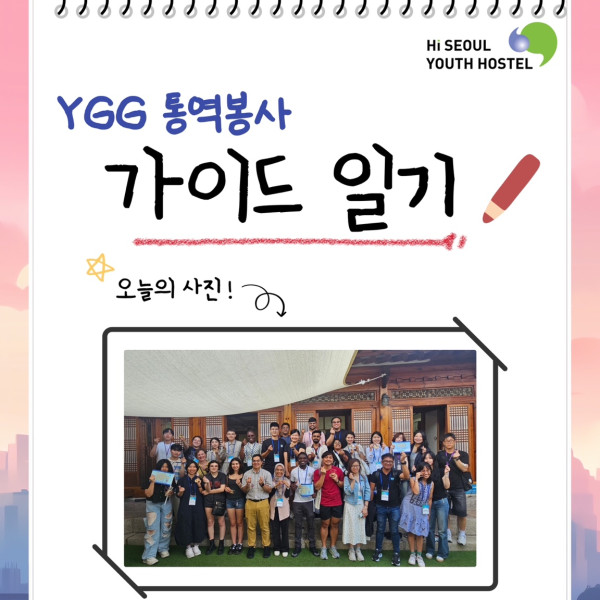 Hi SEOUL YOUTH HOSTEL

YGG 통역봉사

가이드 일기

오늘의 사진!